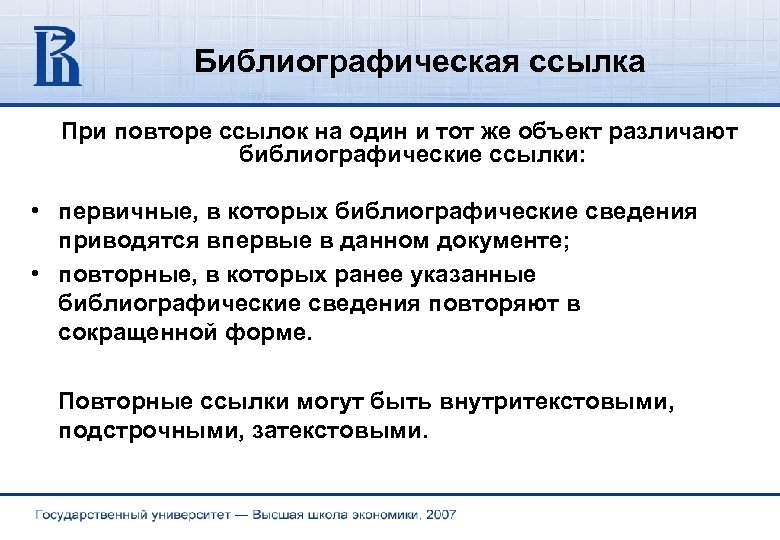 Библиографическая ссылка

При повторе ссылок на один и тот же объект различают библиографические ссылки:

• первичные, в которых библиографические сведения приводятся впервые в данном документе;
• повторные, в которых ранее указанные библиографические сведения повторяют в сокращенной форме.

Повторные ссылки могут быть внутритекстовыми, подстрочными, затекстовыми.

Государственный университет — Высшая школа экономики, 2007